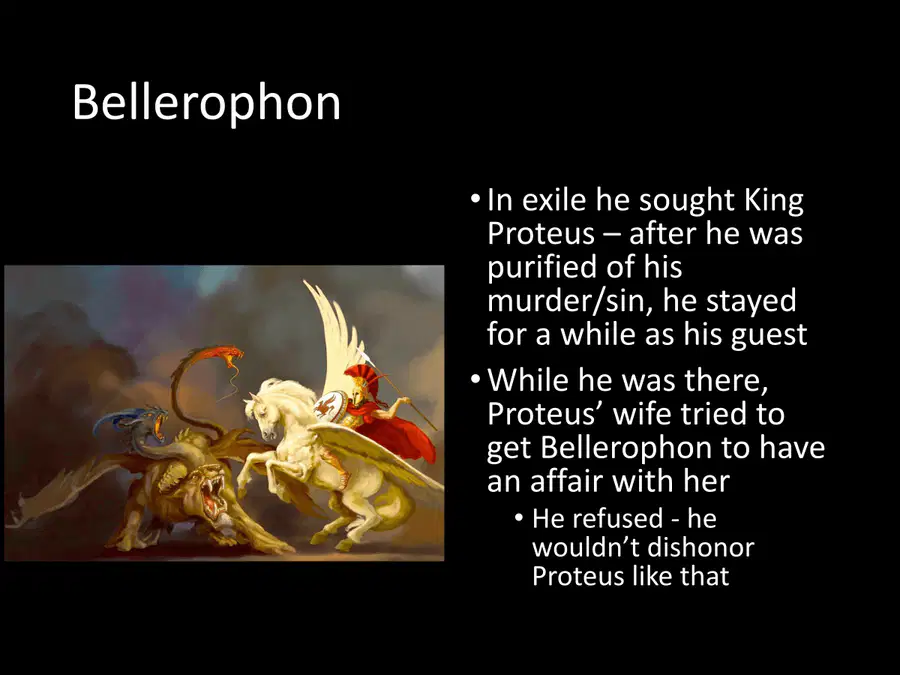 Bellerophon

• In exile he sought King Proteus – after he was purified of his murder/sin, he stayed for a while as his guest

• While he was there, Proteus' wife tried to get Bellerophon to have an affair with her

• He refused - he wouldn't dishonor Proteus like that